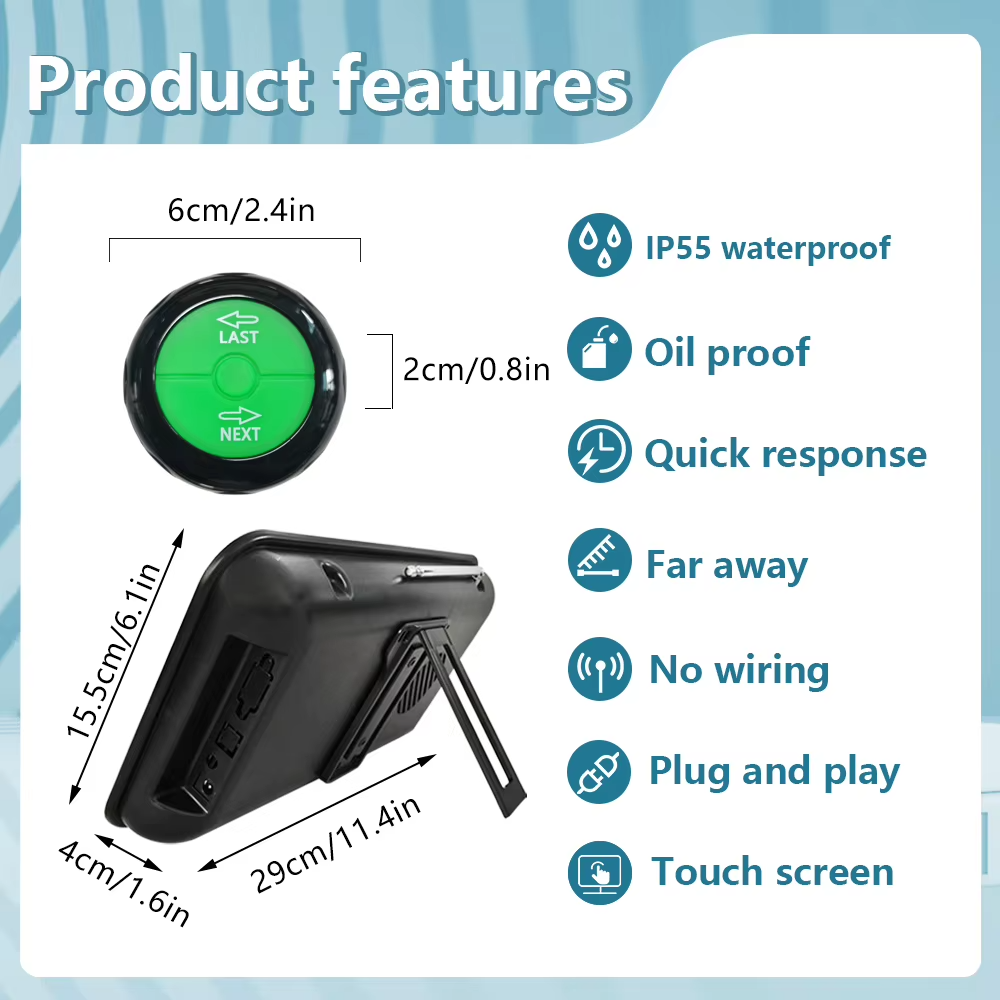 Product features

6cm/2.4in

LAST

NEXT

2cm/0.8in

15.5cm/6.1in

4cm/1.6in

29cm/11.4in

IP55 waterproof

Oil proof

Quick response

Far away

No wiring

Plug and play

Touch screen